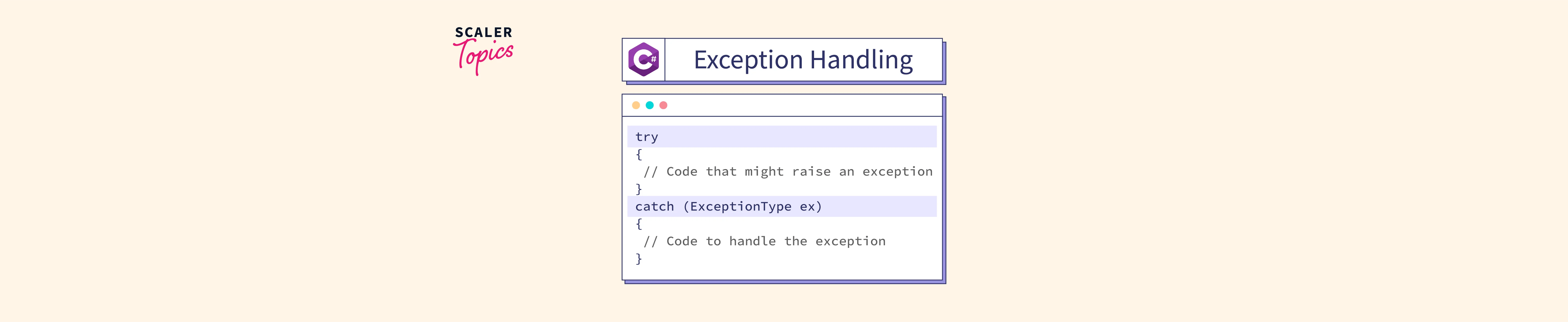 SCALER Topics

C#

Exception Handling

try
{
// Code that might raise an exception
}
catch (ExceptionType ex)
{
// Code to handle the exception
}